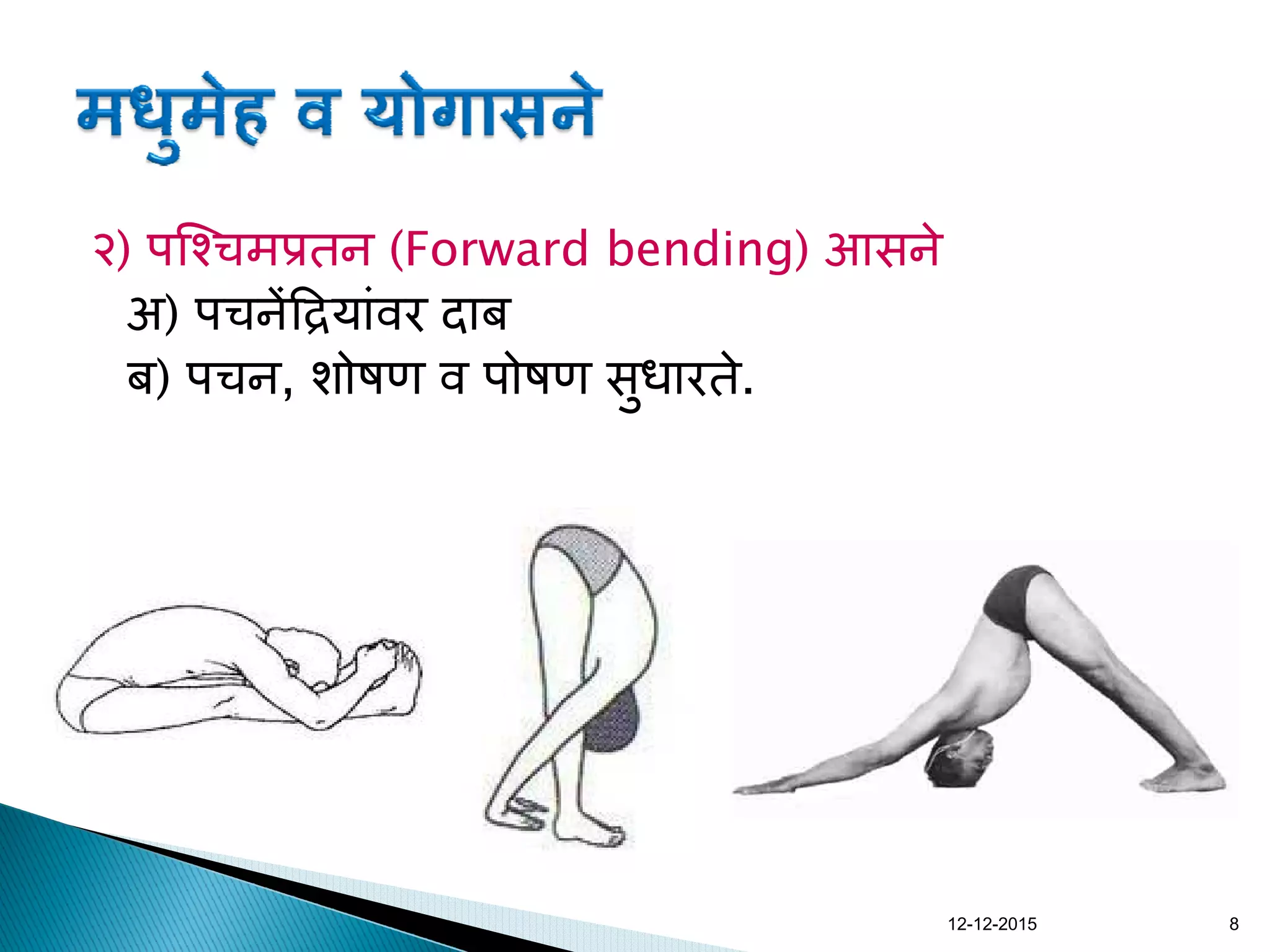 मधुमेह व योगासने

२) पश्चिमप्रतन (Forward bending) आसने

अ) पचनेंद्रियांवर दाब

ब) पचन, शोषण व पोषण सुधारते.

12-12-2015

8